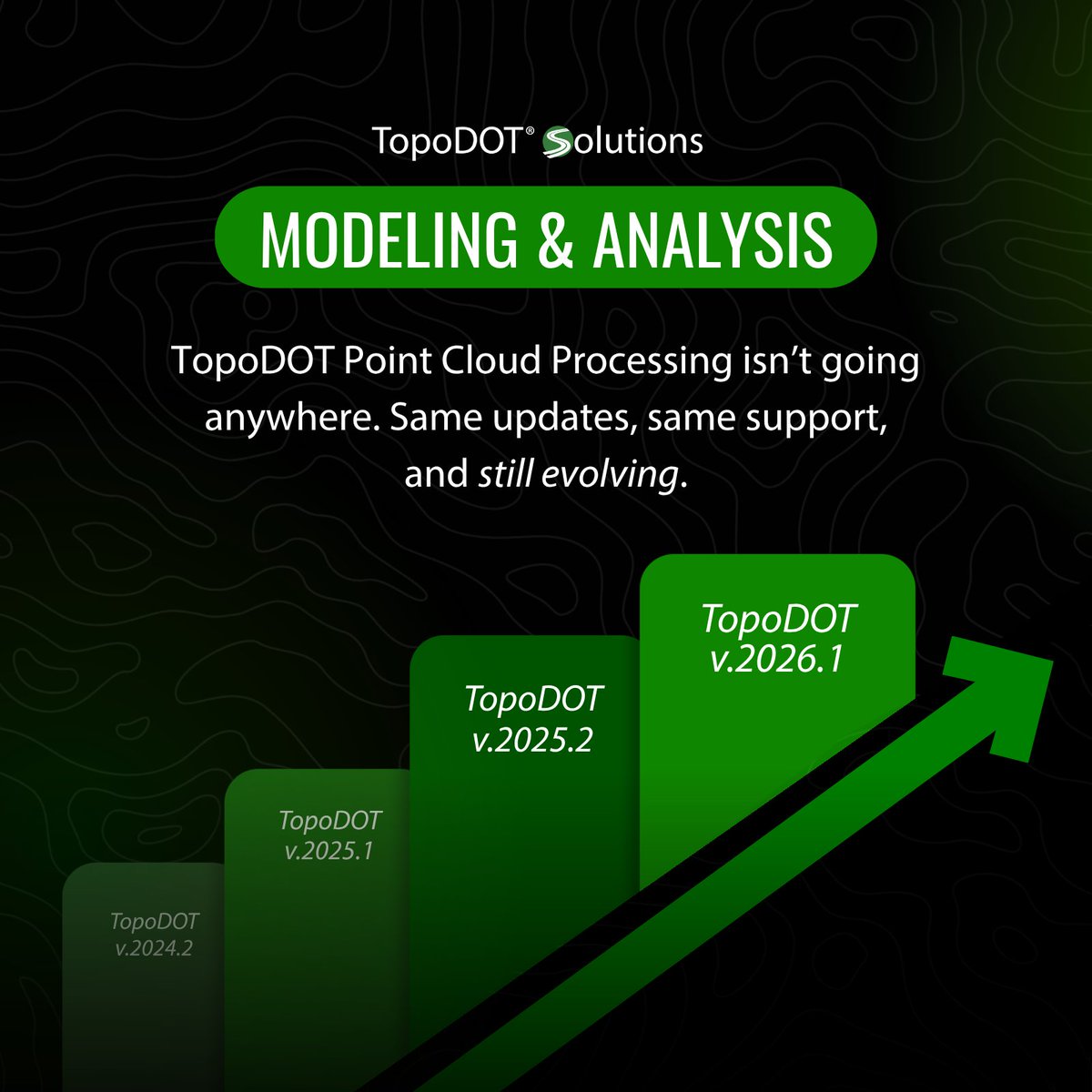 TopoDOT® Solutions

MODELING & ANALYSIS

TopoDOT Point Cloud Processing isn't going anywhere. Same updates, same support, and still evolving.

TopoDOT v.2024.2

TopoDOT v.2025.1

TopoDOT v.2025.2

TopoDOT v.2026.1